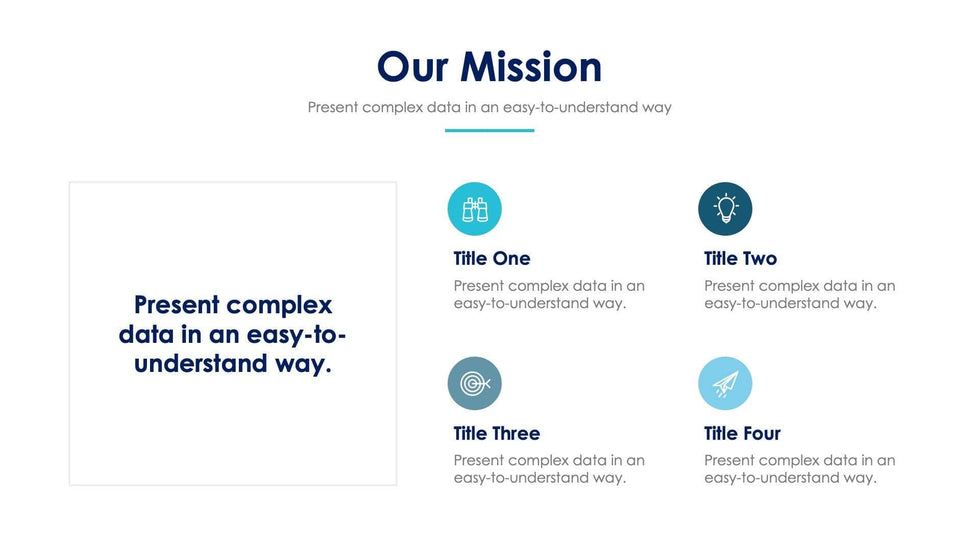 Our Mission

Present complex data in an easy-to-understand way

Present complex data in an easy-to-understand way.

Title One

Present complex data in an easy-to-understand way.

Title Two

Present complex data in an easy-to-understand way.

Title Three

Present complex data in an easy-to-understand way.

Title Four

Present complex data in an easy-to-understand way.